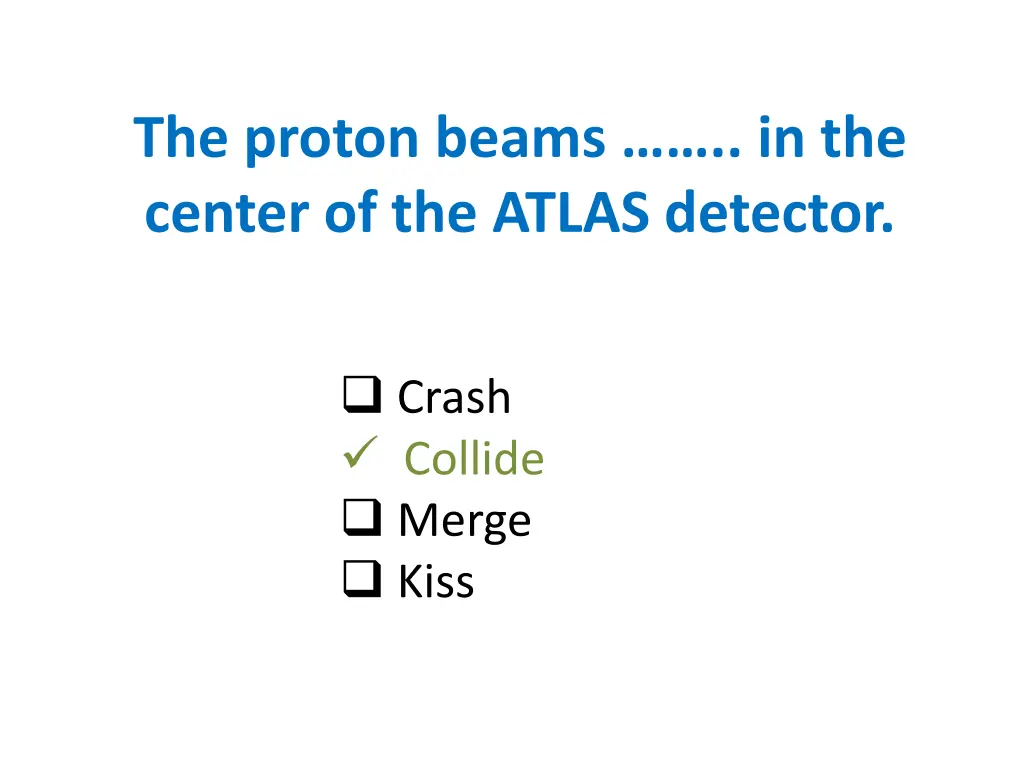 The proton beams …….. in the center of the ATLAS detector.

❑ Crash
✓ Collide
❑ Merge
❑ Kiss